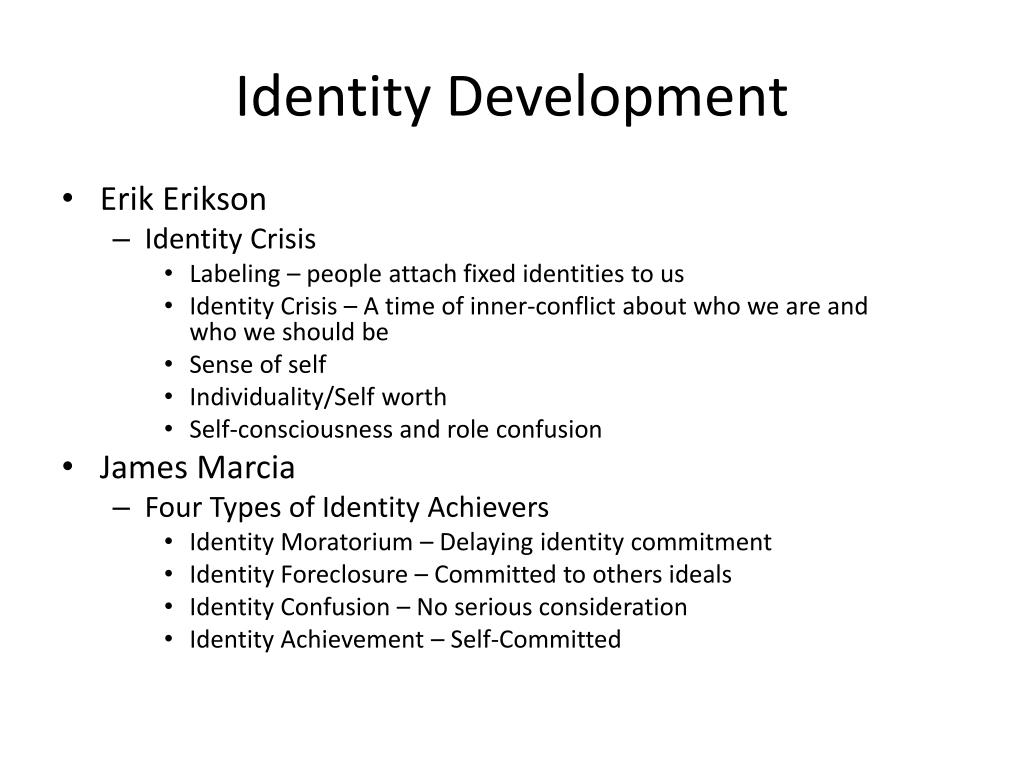 Identity Development

• Erik Erikson
  – Identity Crisis
    • Labeling – people attach fixed identities to us
    • Identity Crisis – A time of inner-conflict about who we are and who we should be
    • Sense of self
    • Individuality/Self worth
    • Self-consciousness and role confusion
• James Marcia
  – Four Types of Identity Achievers
    • Identity Moratorium – Delaying identity commitment
    • Identity Foreclosure – Committed to others ideals
    • Identity Confusion – No serious consideration
    • Identity Achievement – Self-Committed